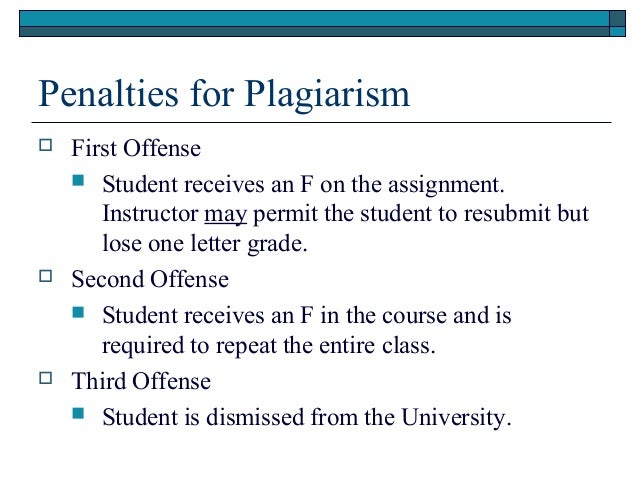 Penalties for Plagiarism

First Offense

Student receives an F on the assignment. Instructor may permit the student to resubmit but lose one letter grade.

Second Offense

Student receives an F in the course and is required to repeat the entire class.

Third Offense

Student is dismissed from the University.